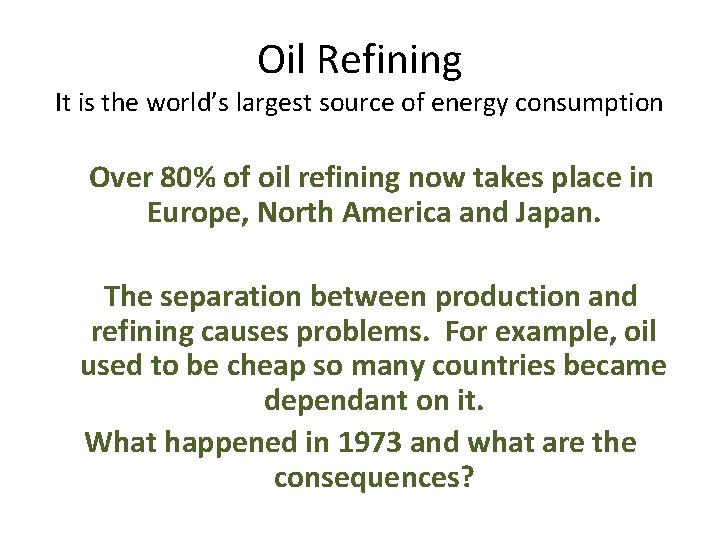 Oil Refining
It is the world's largest source of energy consumption

Over 80% of oil refining now takes place in Europe, North America and Japan.

The separation between production and refining causes problems. For example, oil used to be cheap so many countries became dependant on it.
What happened in 1973 and what are the consequences?